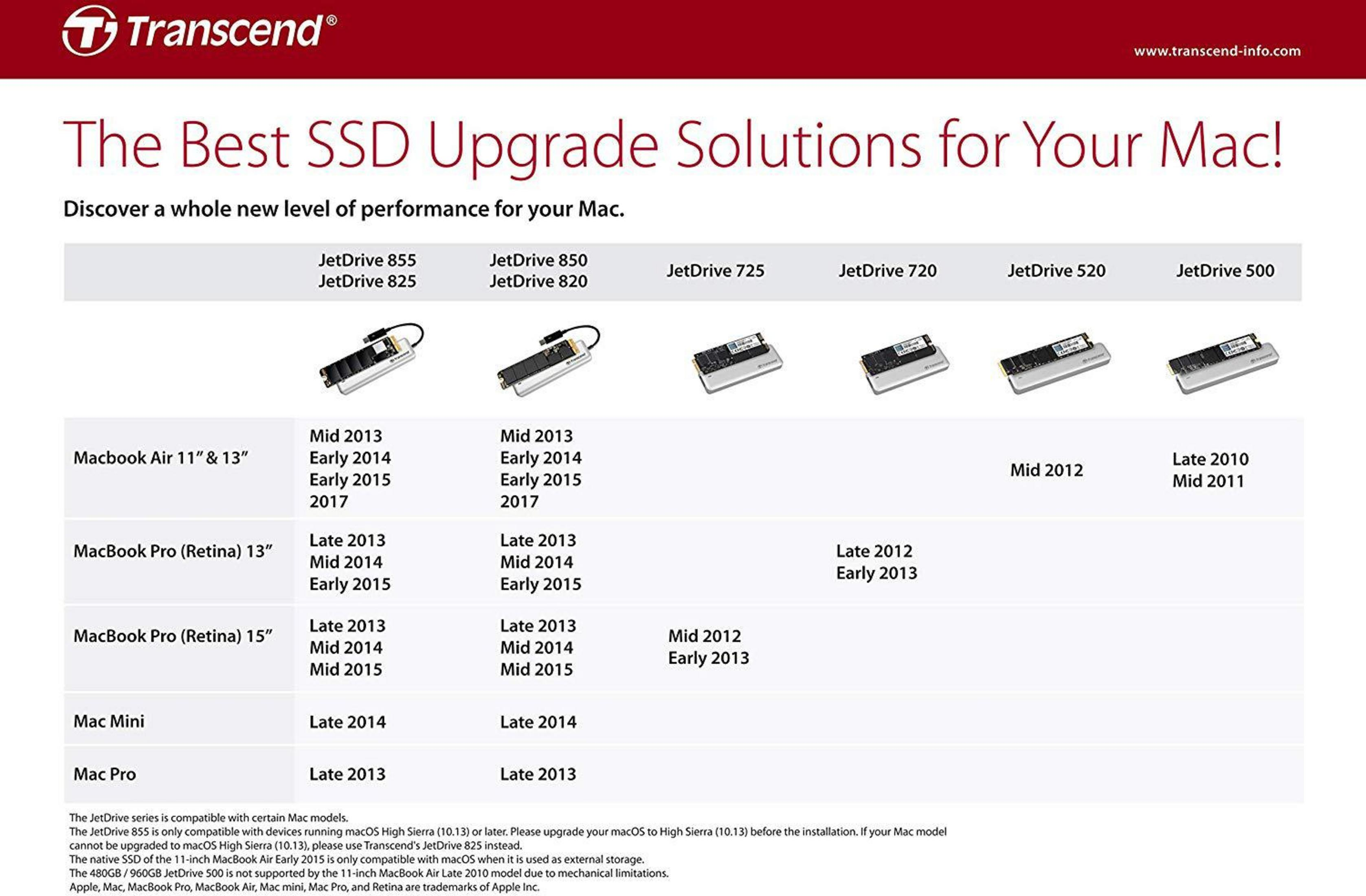 Transcend®

www.transcend-info.com

The Best SSD Upgrade Solutions for Your Mac!

Discover a whole new level of performance for your Mac.

| | JetDrive 855 JetDrive 825 | JetDrive 850 JetDrive 820 | JetDrive 725 | JetDrive 720 | JetDrive 520 | JetDrive 500 |
|---|---|---|---|---|---|---|
| Macbook Air 11" & 13" | Mid 2013 Early 2014 Early 2015 2017 | Mid 2013 Early 2014 Early 2015 2017 | | | Mid 2012 | Late 2010 Mid 2011 |
| MacBook Pro (Retina) 13" | Late 2013 Mid 2014 Early 2015 | Late 2013 Mid 2014 Early 2015 | | Late 2012 Early 2013 | | |
| MacBook Pro (Retina) 15" | Late 2013 Mid 2014 Mid 2015 | Late 2013 Mid 2014 Mid 2015 | Mid 2012 Early 2013 | | | |
| Mac Mini | Late 2014 | Late 2014 | | | | |
| Mac Pro | Late 2013 | Late 2013 | | | | |

The JetDrive series is compatible with certain Mac models.
The JetDrive 855 is only compatible with devices running macOS High Sierra (10.13) or later. Please upgrade your macOS to High Sierra (10.13) before the installation. If your Mac model cannot be upgraded to macOS High Sierra (10.13), please use Transcend's JetDrive 825 instead.
The native SSD of the 11-inch MacBook Air Early 2015 is only compatible with macOS when it is used as external storage.
The 480GB / 960GB JetDrive 500 is not supported by the 11-inch MacBook Air Late 2010 model due to mechanical limitations.
Apple, Mac, MacBook Pro, MacBook Air, Mac mini, Mac Pro, and Retina are trademarks of Apple Inc.